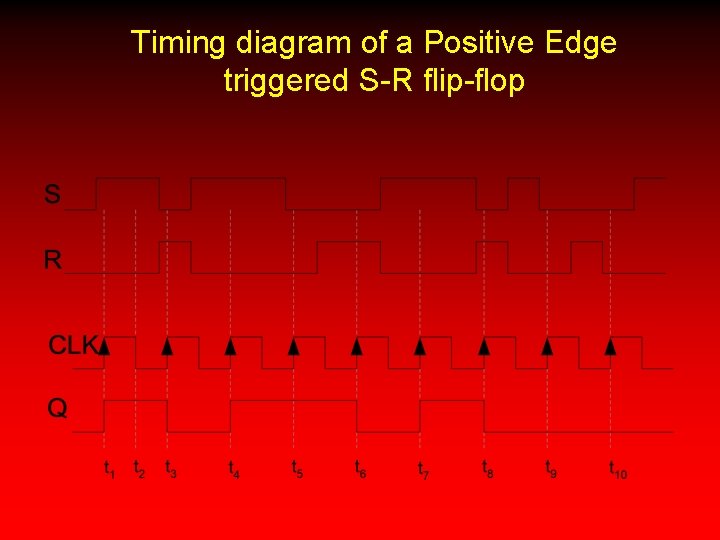 Timing diagram of a Positive Edge triggered S-R flip-flop

S

R

CLK

Q

$t_1$ $t_2$ $t_3$ $t_4$ $t_5$ $t_6$ $t_7$ $t_8$ $t_9$ $t_{10}$